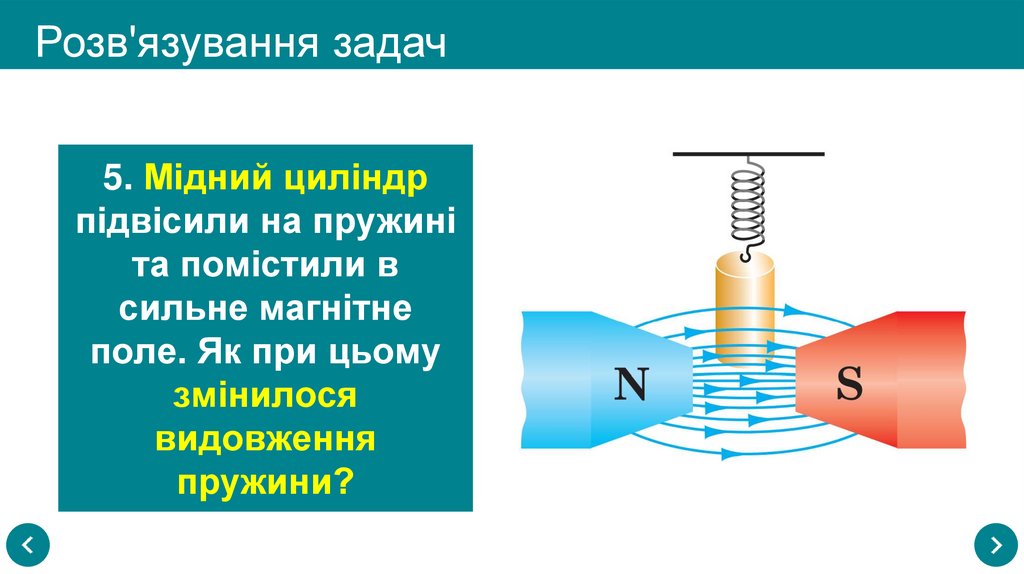 Розв'язування задач

5. Мідний циліндр підвісили на пружині та помістили в сильне магнітне поле. Як при цьому змінилося видовження пружини?

N

S